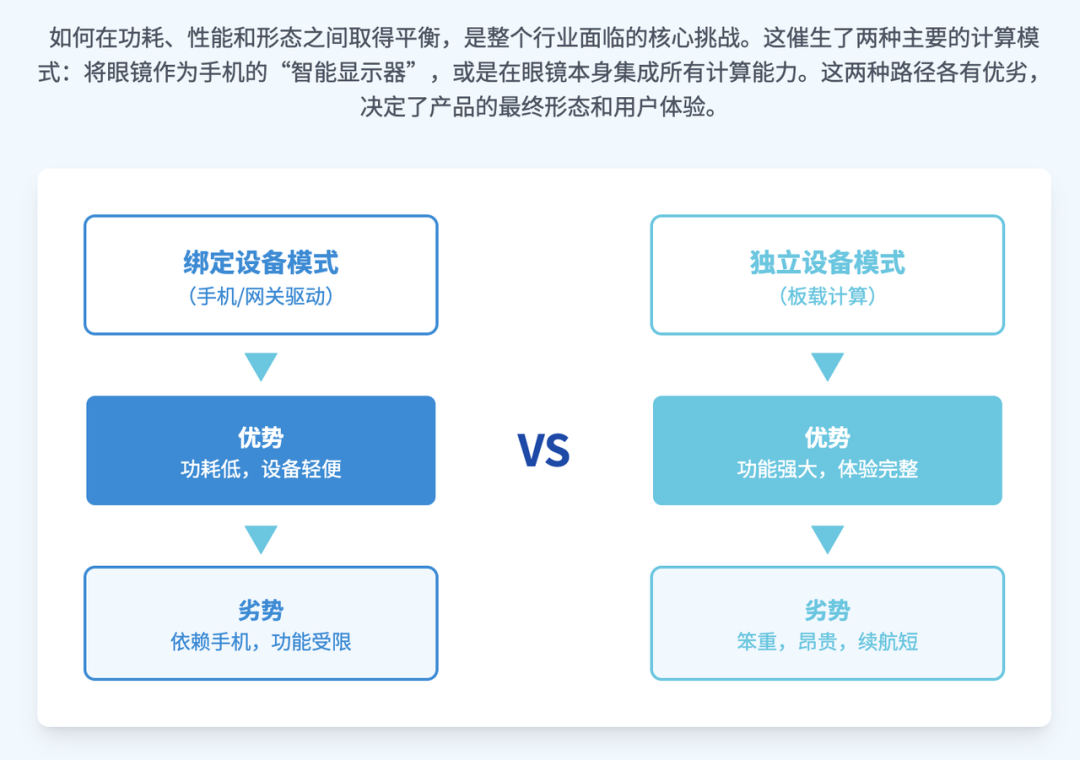 如何在功耗、性能和形态之间取得平衡，是整个行业面临的核心挑战。这催生了两种主要的计算模式：将眼镜作为手机的“智能显示器”，或是在眼镜本身集成所有计算能力。这两种路径各有优劣，决定了产品的最终形态和用户体验。

绑定设备模式
（手机/网关驱动）

优势
功耗低，设备轻便

劣势
依赖手机，功能受限

VS

独立设备模式
（板载计算）

优势
功能强大，体验完整

劣势
笨重，昂贵，续航短